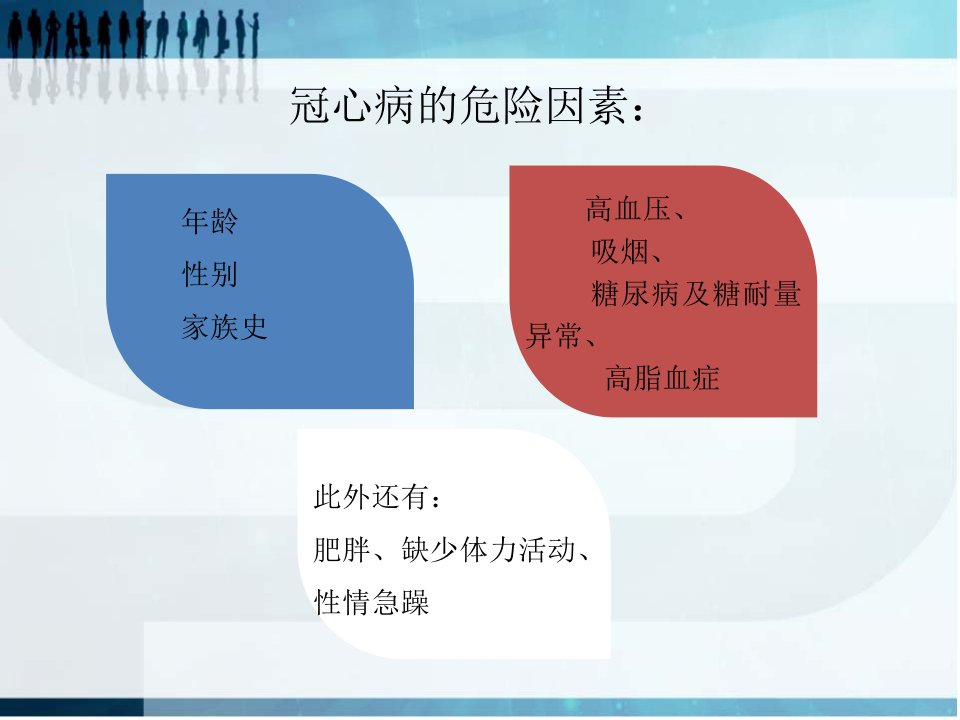 冠心病的危险因素：

年龄
性别
家族史

高血压、
吸烟、
糖尿病及糖耐量异常、
高脂血症

此外还有：
肥胖、缺少体力活动、
性情急躁